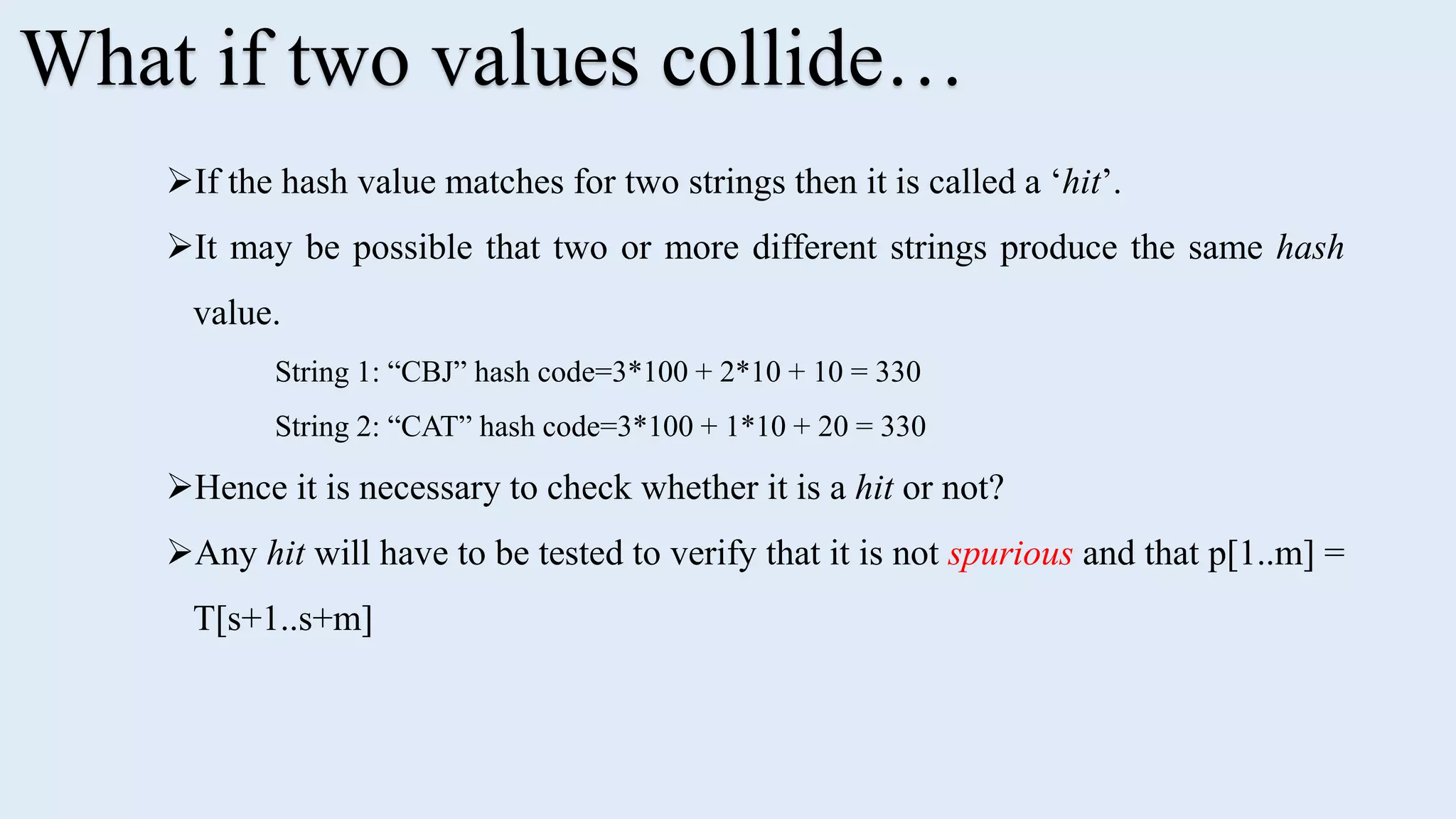 What if two values collide…

➢If the hash value matches for two strings then it is called a ‘hit’.

➢It may be possible that two or more different strings produce the same hash value.

String 1: “CBJ” hash code=3*100 + 2*10 + 10 = 330

String 2: “CAT” hash code=3*100 + 1*10 + 20 = 330

➢Hence it is necessary to check whether it is a hit or not?

➢Any hit will have to be tested to verify that it is not spurious and that p[1..m] = T[s+1..s+m]